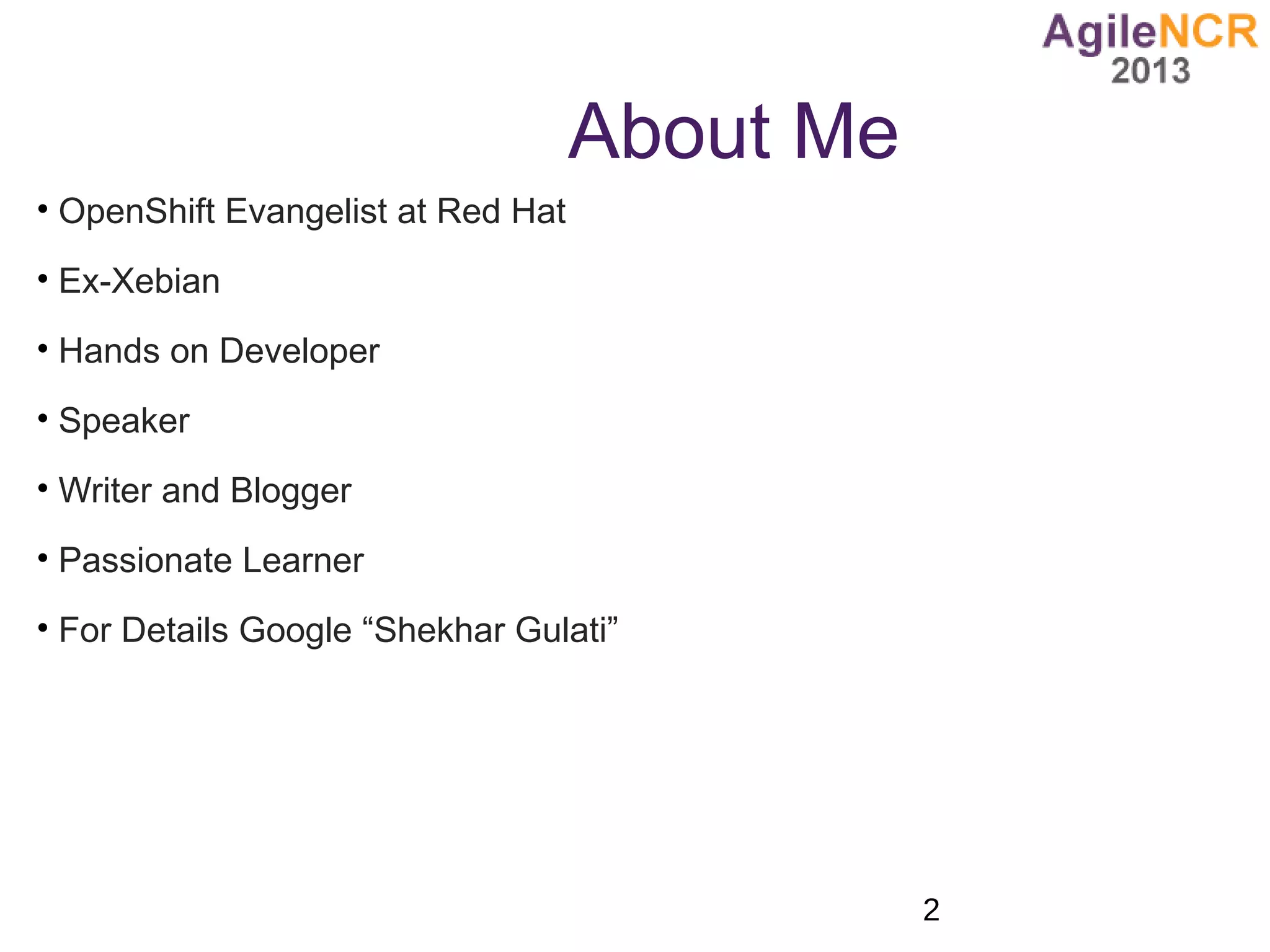 AgileNCR
2013

About Me

• OpenShift Evangelist at Red Hat
• Ex-Xebian
• Hands on Developer
• Speaker
• Writer and Blogger
• Passionate Learner
• For Details Google “Shekhar Gulati”

2